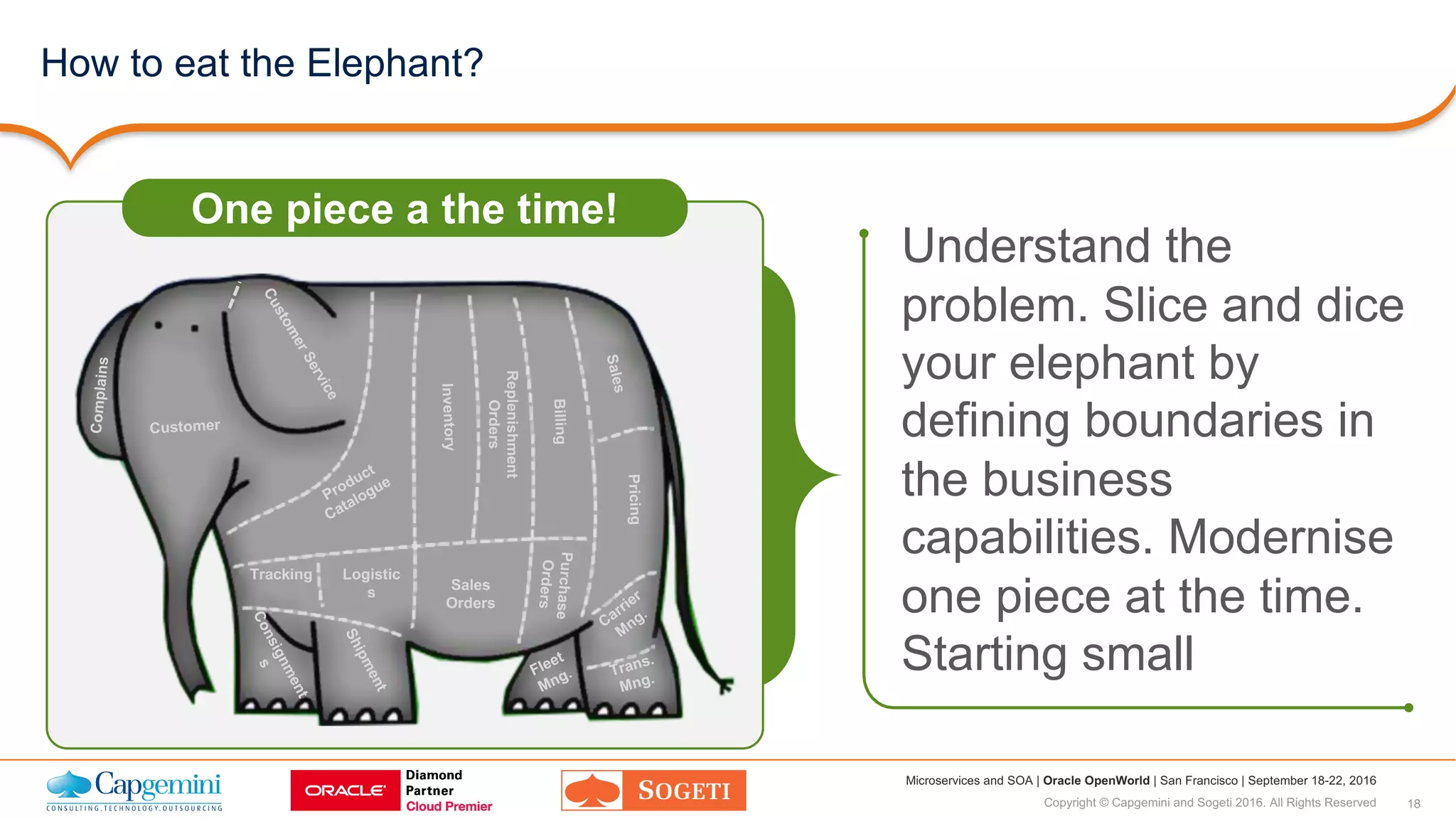 How to eat the Elephant?

One piece a the time!

Complains
Customer
Customer Service
Product Catalogue
Inventory
Replenishment Orders
Billing
Sales
Pricing
Tracking
Logistic s
Sales Orders
Purchase Orders
Carrier Mng.
Consignment s
Shipment
Fleet Mng.
Trans. Mng.

Understand the problem. Slice and dice your elephant by defining boundaries in the business capabilities. Modernise one piece at the time. Starting small

Capgemini
CONSULTING.TECHNOLOGY.OUTSOURCING
ORACLE
Diamond Partner Cloud Premier
SOGETI
Microservices and SOA | Oracle OpenWorld | San Francisco | September 18-22, 2016
Copyright © Capgemini and Sogeti 2016. All Rights Reserved
18